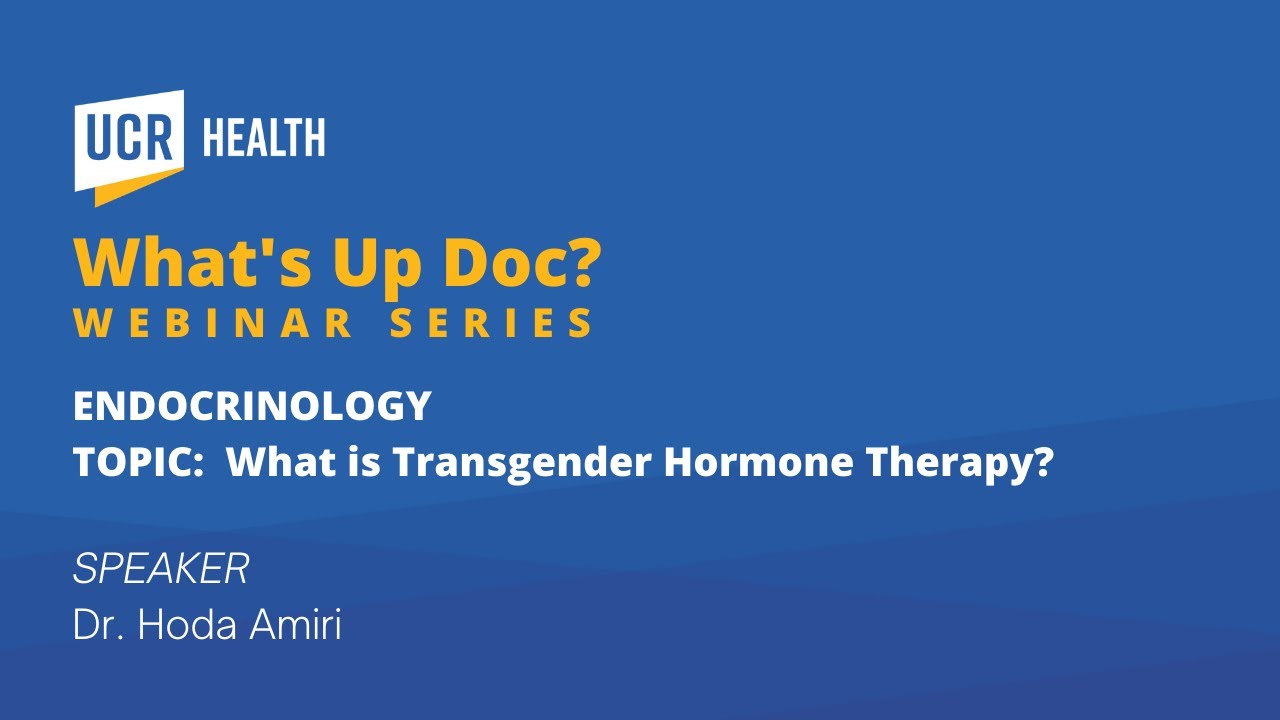 UCR HEALTH

What's Up Doc?
WEBINAR SERIES

ENDOCRINOLOGY
TOPIC: What is Transgender Hormone Therapy?

SPEAKER
Dr. Hoda Amiri